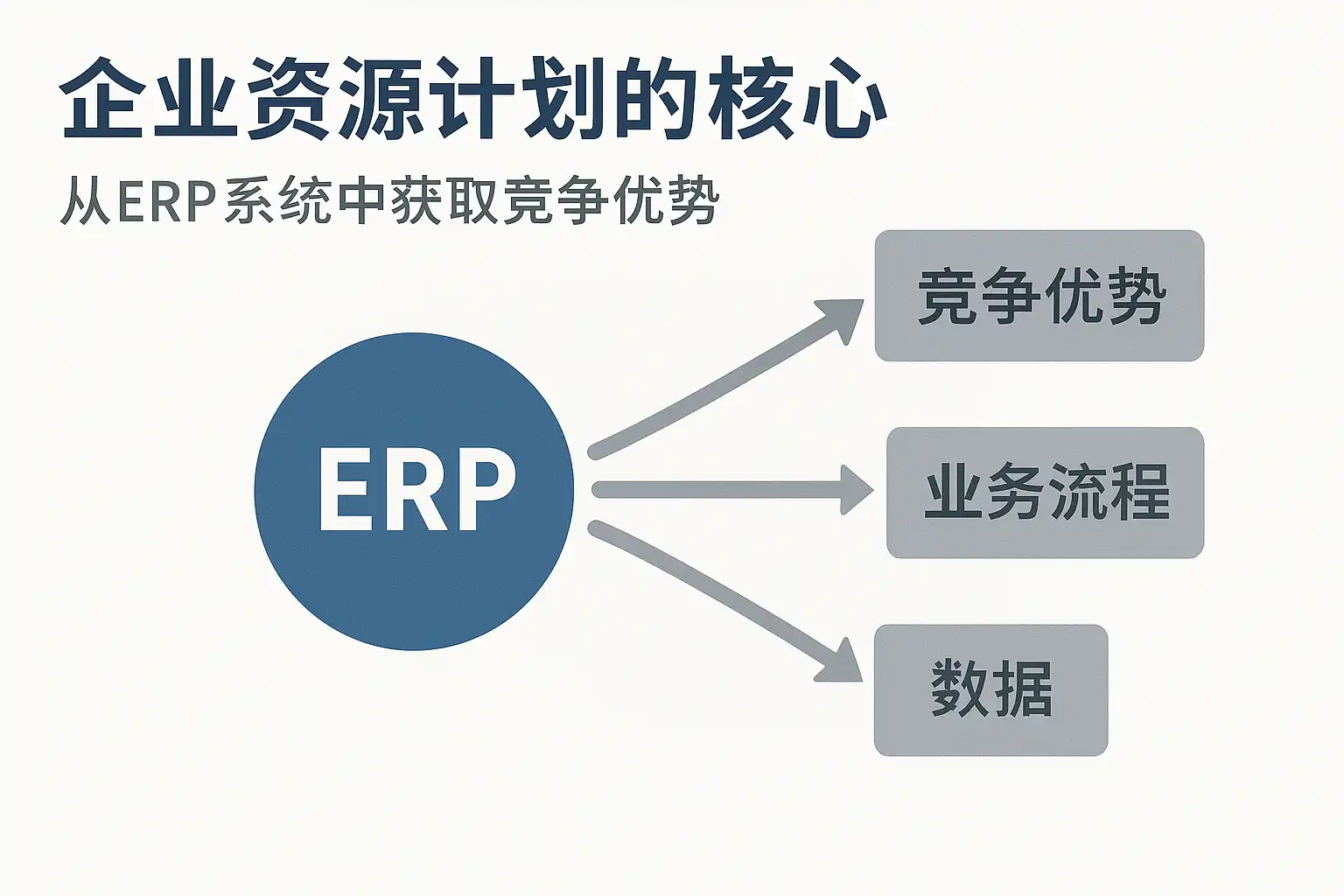 企业资源计划的核心

从ERP系统中获取竞争优势

ERP

竞争优势

业务流程

数据